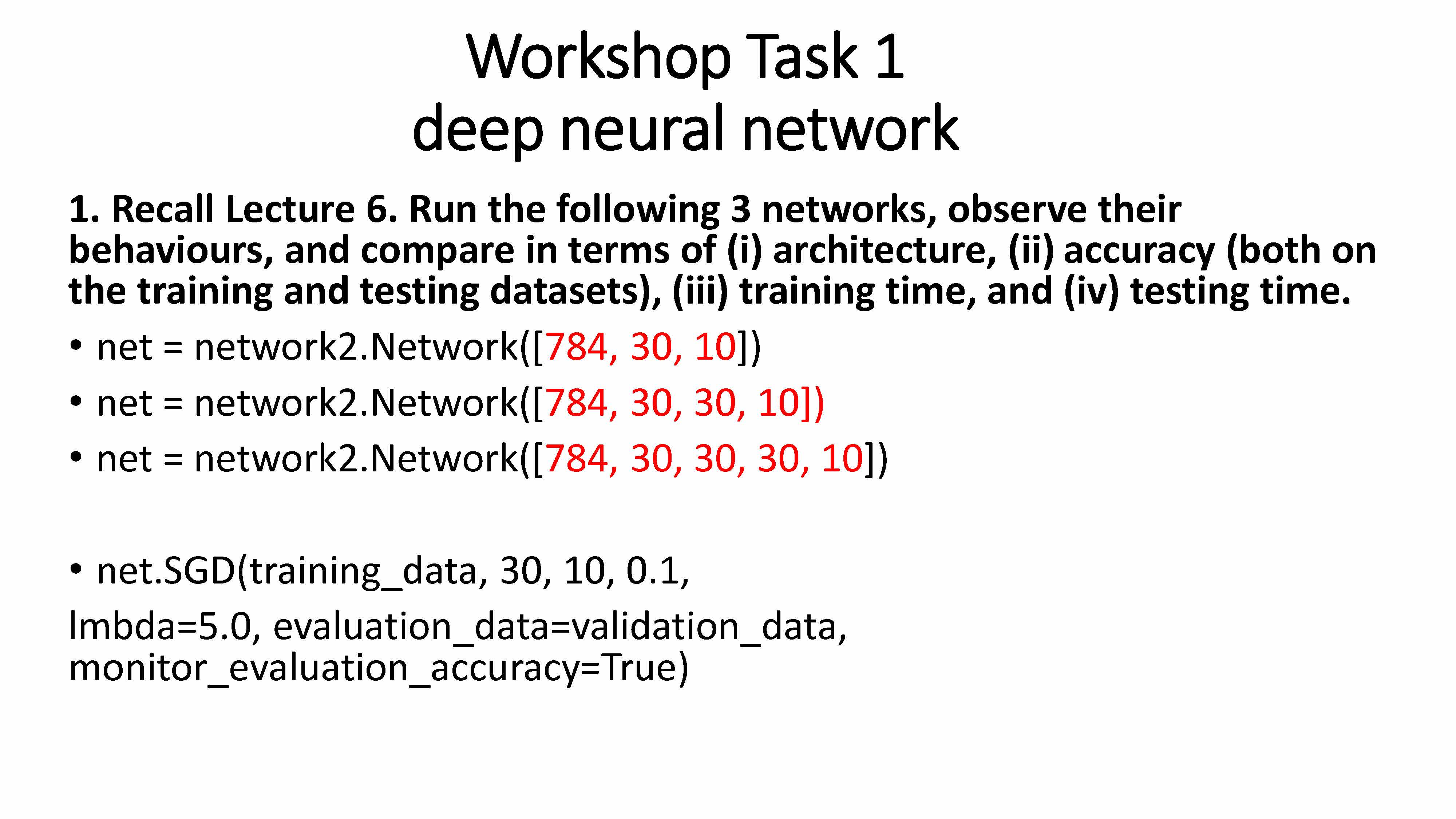 Workshop Task 1
deep neural network

1. Recall Lecture 6. Run the following 3 networks, observe their behaviours, and compare in terms of (i) architecture, (ii) accuracy (both on the training and testing datasets), (iii) training time, and (iv) testing time.

• net = network2.Network([784, 30, 10])
• net = network2.Network([784, 30, 30, 10])
• net = network2.Network([784, 30, 30, 30, 10])

• net.SGD(training_data, 30, 10, 0.1,
lmbda=5.0, evaluation_data=validation_data, monitor_evaluation_accuracy=True)